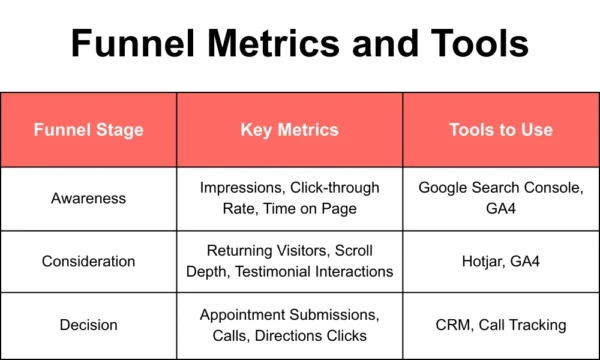 Funnel Metrics and Tools

| Funnel Stage | Key Metrics | Tools to Use |
|---|---|---|
| Awareness | Impressions, Click-through Rate, Time on Page | Google Search Console, GA4 |
| Consideration | Returning Visitors, Scroll Depth, Testimonial Interactions | Hotjar, GA4 |
| Decision | Appointment Submissions, Calls, Directions Clicks | CRM, Call Tracking |